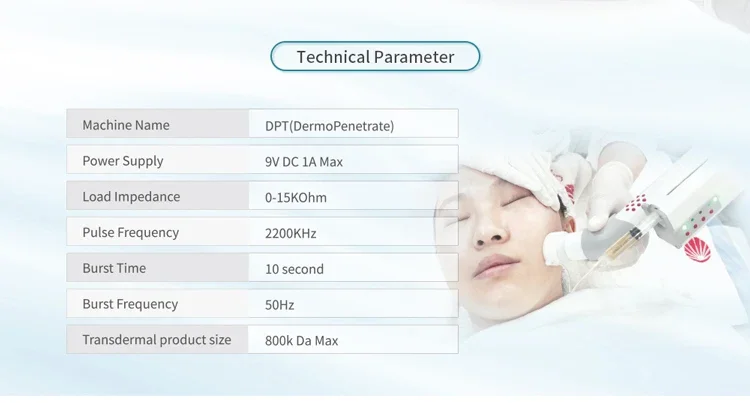 Technical Parameter

| Machine Name | DPT(DermoPenetrate) |
|---|---|
| Power Supply | 9V DC 1A Max |
| Load Impedance | 0-15KOhm |
| Pulse Frequency | 2200KHz |
| Burst Time | 10 second |
| Burst Frequency | 50Hz |
| Transdermal product size | 800k Da Max |